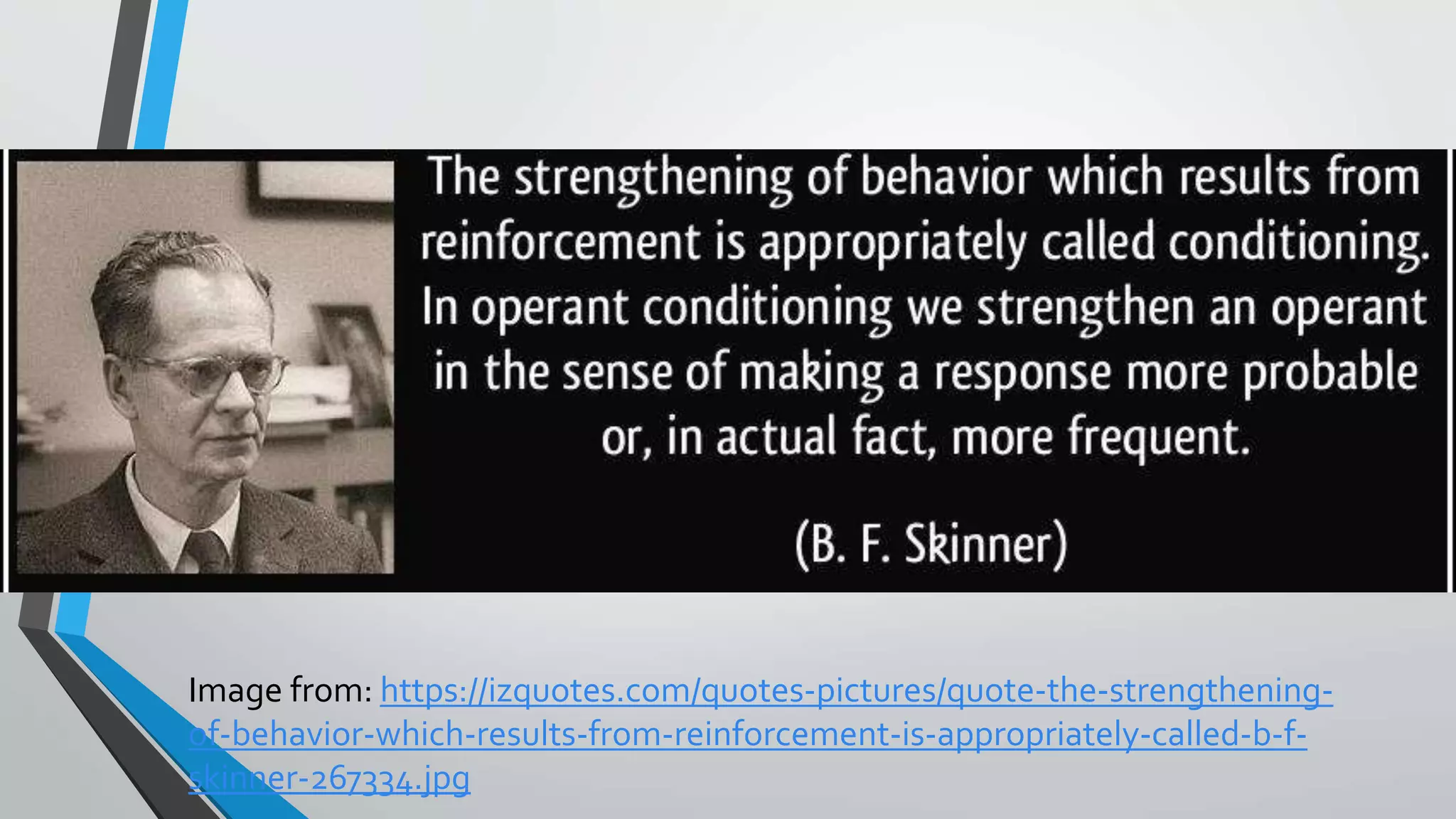 The strengthening of behavior which results from reinforcement is appropriately called conditioning. In operant conditioning we strengthen an operant in the sense of making a response more probable or, in actual fact, more frequent.

(B. F. Skinner)

Image from: https://izquotes.com/quotes-pictures/quote-the-strengthening-of-behavior-which-results-from-reinforcement-is-appropriately-called-b-f-skinner-267334.jpg